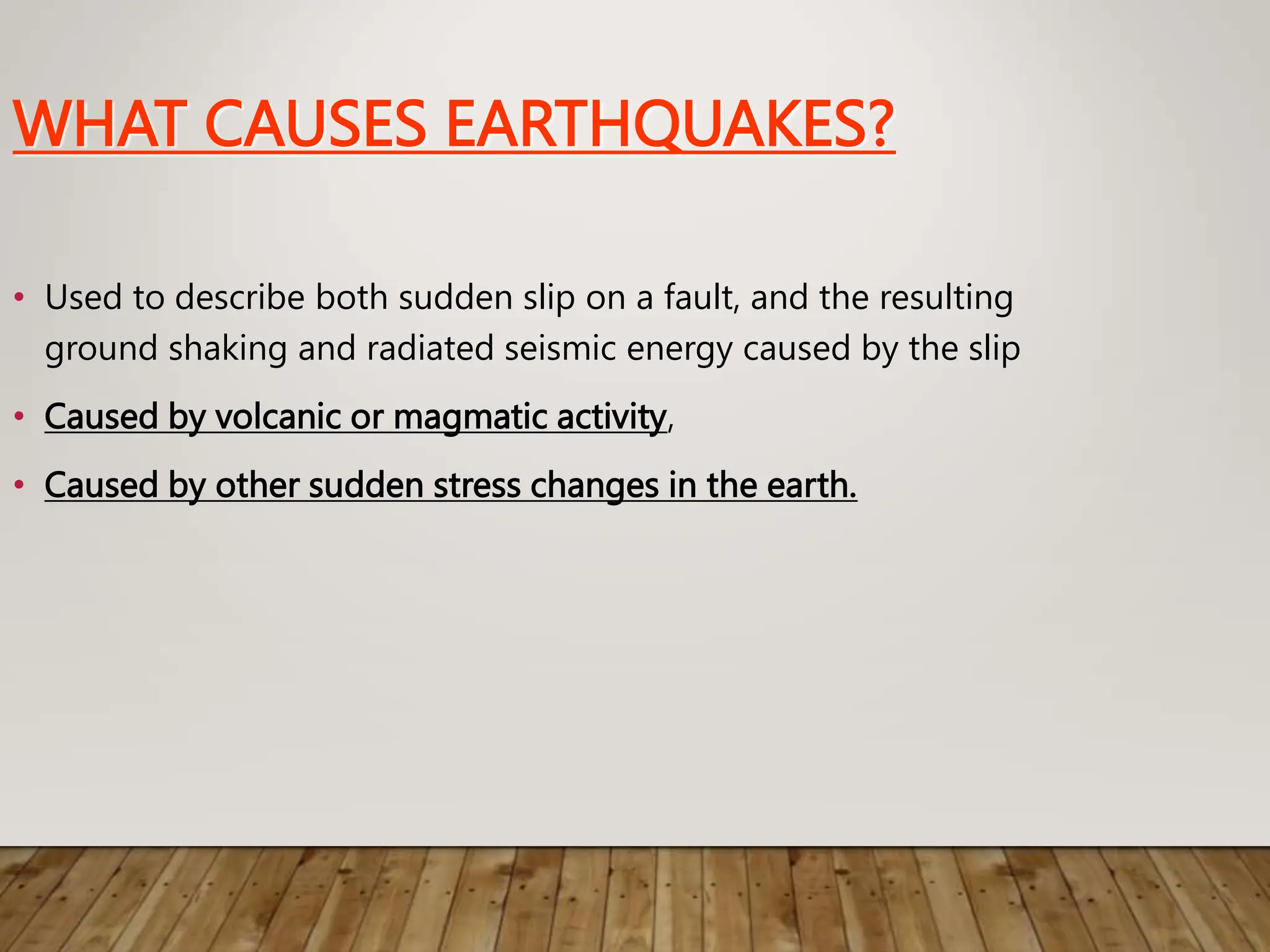 WHAT CAUSES EARTHQUAKES?

• Used to describe both sudden slip on a fault, and the resulting ground shaking and radiated seismic energy caused by the slip

• Caused by volcanic or magmatic activity,

• Caused by other sudden stress changes in the earth.